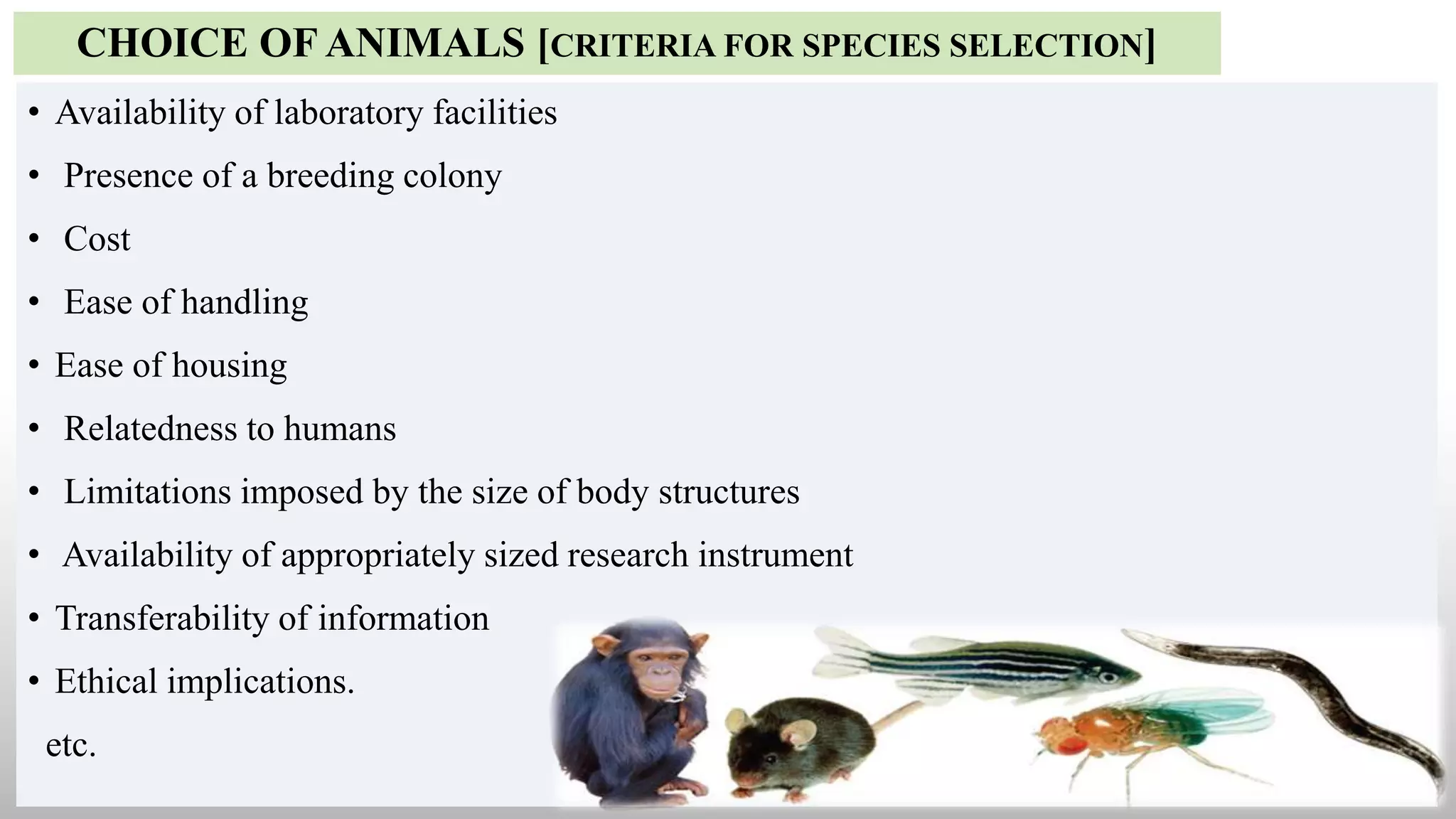 CHOICE OF ANIMALS [CRITERIA FOR SPECIES SELECTION]

• Availability of laboratory facilities
• Presence of a breeding colony
• Cost
• Ease of handling
• Ease of housing
• Relatedness to humans
• Limitations imposed by the size of body structures
• Availability of appropriately sized research instrument
• Transferability of information
• Ethical implications.
etc.